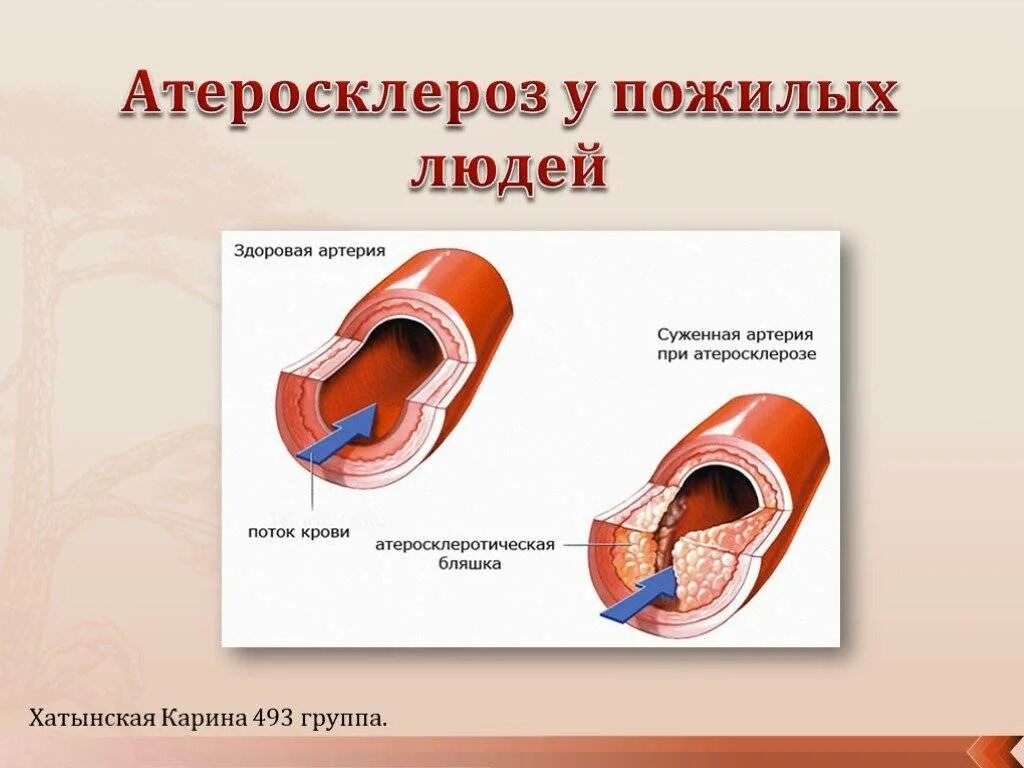 Атеросклероз у пожилых людей

Здоровая артерия

Суженная артерия при атеросклерозе

поток крови

атеросклеротическая бляшка

Хатынская Карина 493 группа.